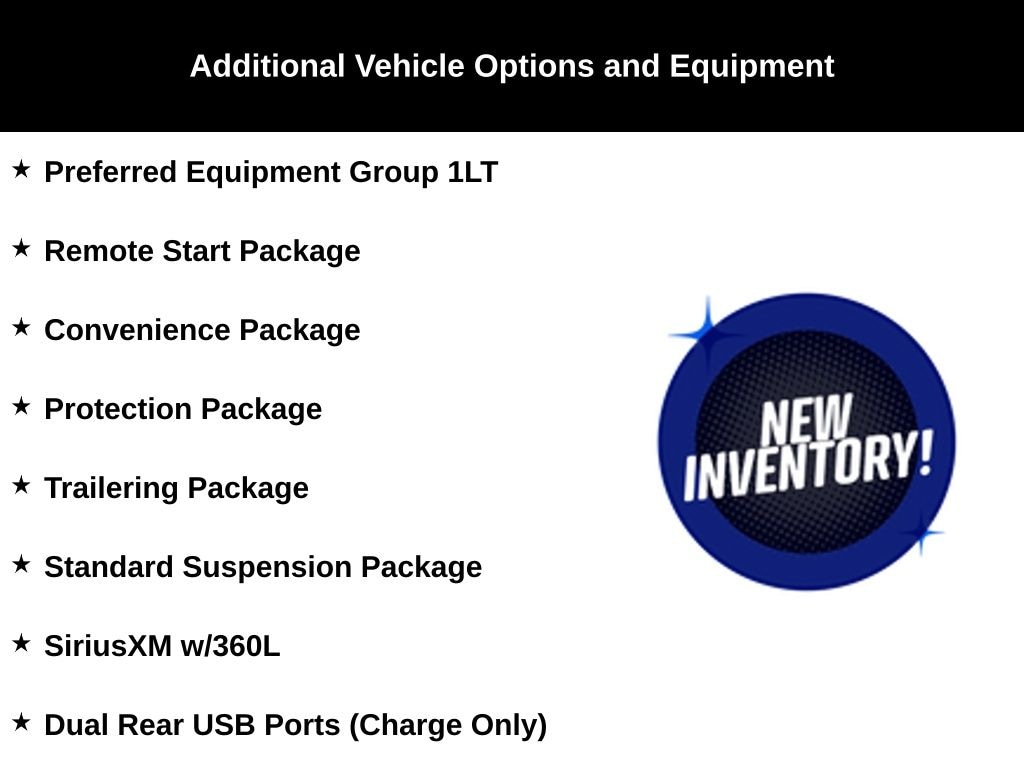 Additional Vehicle Options and Equipment

★ Preferred Equipment Group 1LT

★ Remote Start Package

★ Convenience Package

★ Protection Package

★ Trailering Package

★ Standard Suspension Package

★ SiriusXM w/360L

★ Dual Rear USB Ports (Charge Only)

NEW INVENTORY!